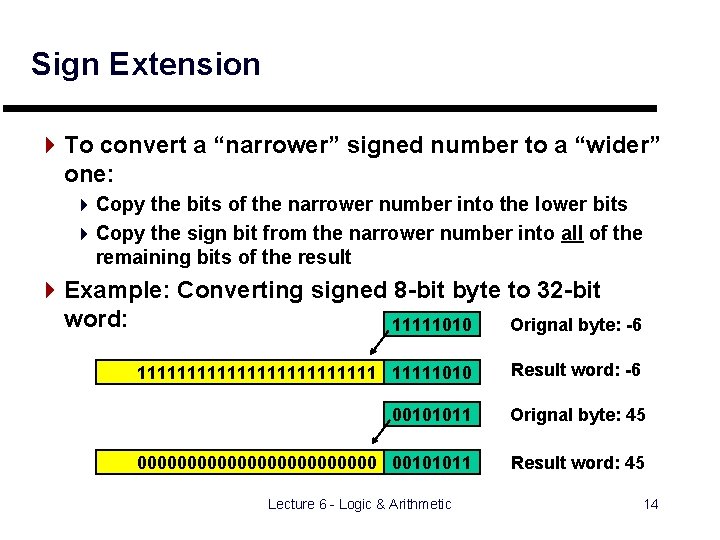 Sign Extension

To convert a “narrower” signed number to a “wider” one:

Copy the bits of the narrower number into the lower bits

Copy the sign bit from the narrower number into all of the remaining bits of the result

Example: Converting signed 8-bit byte to 32-bit word:

11111010 Orignal byte: -6

111111111111111111111111 11111010 Result word: -6

00101011 Orignal byte: 45

000000000000000000000000 00101011 Result word: 45

Lecture 6 - Logic & Arithmetic 14